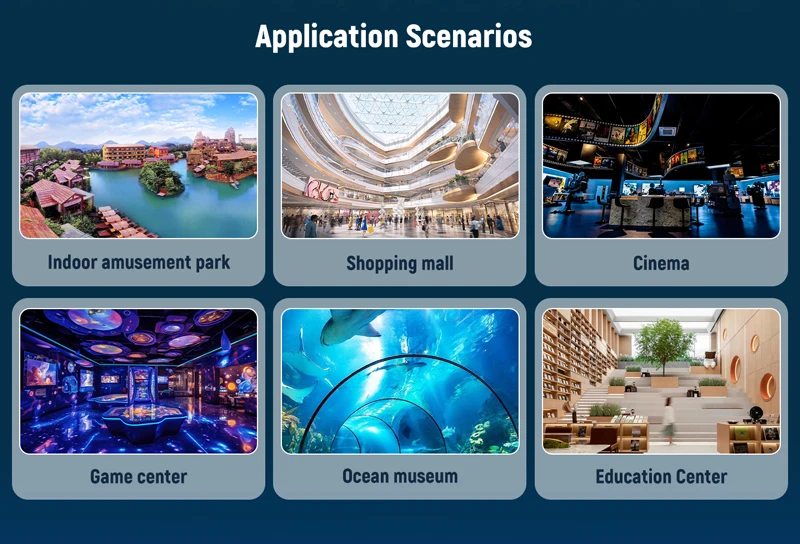 Application Scenarios

Indoor amusement park

Shopping mall

Cinema

Game center

Ocean museum

Education Center